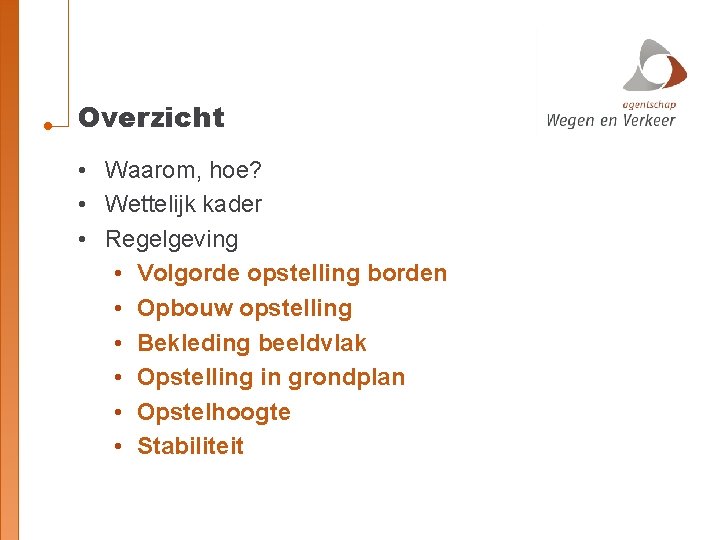 Overzicht

agentschap
Wegen en Verkeer

• Waarom, hoe?
• Wettelijk kader
• Regelgeving
  • Volgorde opstelling borden
  • Opbouw opstelling
  • Bekleding beeldvlak
  • Opstelling in grondplan
  • Opstelhoogte
  • Stabiliteit